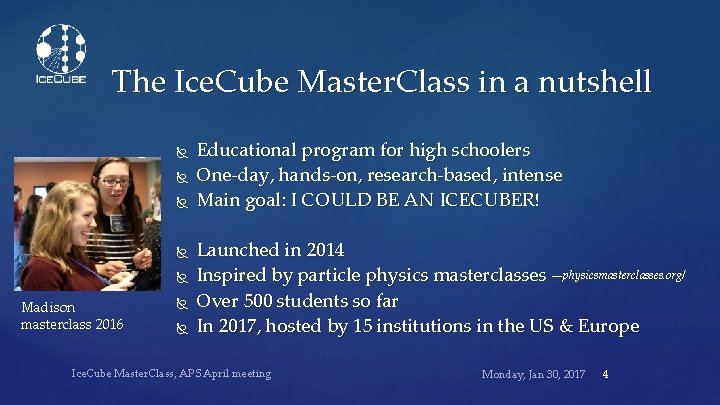 ICECUBE

The IceCube MasterClass in a nutshell

Educational program for high schoolers
One-day, hands-on, research-based, intense
Main goal: I COULD BE AN ICECUBER!

Launched in 2014
Inspired by particle physics masterclasses —physicsmasterclasses.org/
Over 500 students so far
In 2017, hosted by 15 institutions in the US & Europe

Madison masterclass 2016

IceCube MasterClass, APS April meeting

Monday, Jan 30, 2017 4